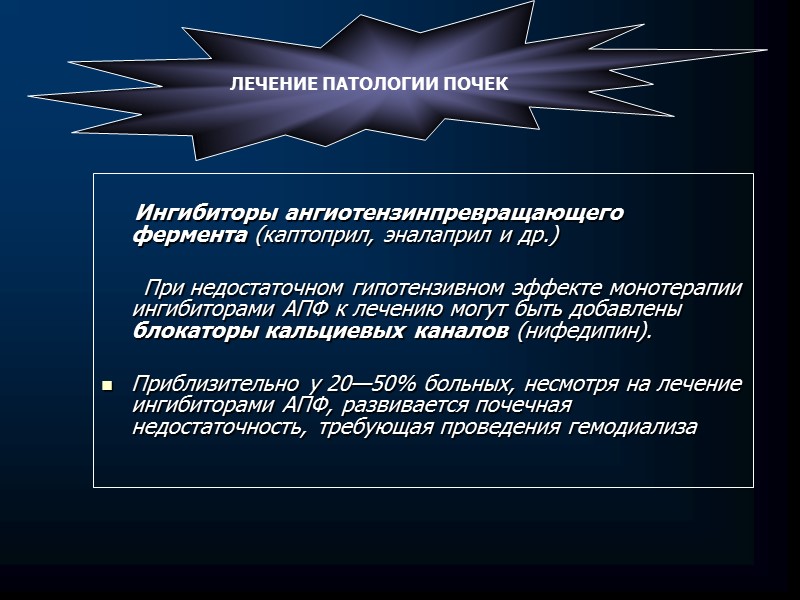 ЛЕЧЕНИЕ ПАТОЛОГИИ ПОЧЕК

Ингибиторы ангиотензинпревращающего фермента (каптоприл, эналаприл и др.)

При недостаточном гипотензивном эффекте монотерапии ингибиторами АПФ к лечению могут быть добавлены блокаторы кальциевых каналов (нифедипин).

Приблизительно у 20—50% больных, несмотря на лечение ингибиторами АПФ, развивается почечная недостаточность, требующая проведения гемодиализа